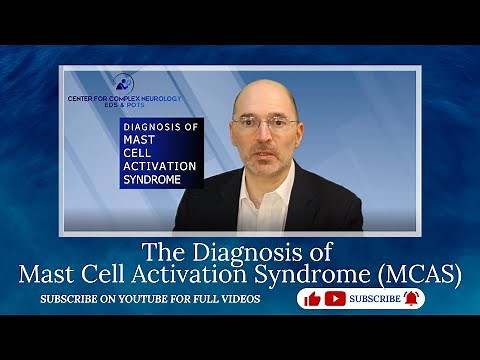 CENTER FOR COMPLEX NEUROLOGY
EDS & POTS

DIAGNOSIS OF
MAST
CELL
ACTIVATION
SYNDROME

The Diagnosis of
Mast Cell Activation Syndrome (MCAS)

SUBSCRIBE ON YOUTUBE FOR FULL VIDEOS

SUBSCRIBE